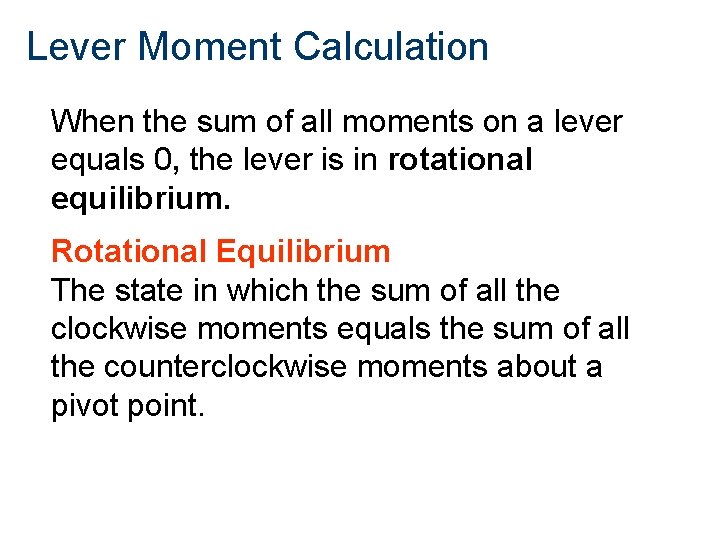 Lever Moment Calculation

When the sum of all moments on a lever equals 0, the lever is in rotational equilibrium.

Rotational Equilibrium
The state in which the sum of all the clockwise moments equals the sum of all the counterclockwise moments about a pivot point.